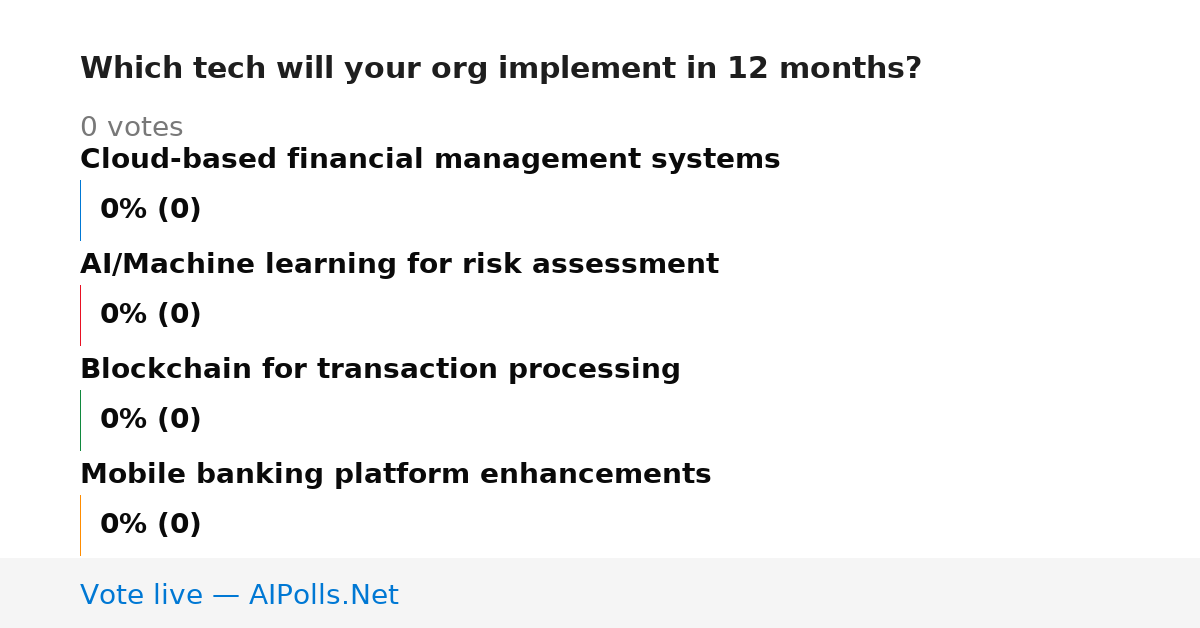 Which tech will your org implement in 12 months?

0 votes

Cloud-based financial management systems

0% (0)

AI/Machine learning for risk assessment

0% (0)

Blockchain for transaction processing

0% (0)

Mobile banking platform enhancements

0% (0)

Vote live — AIPolls.Net